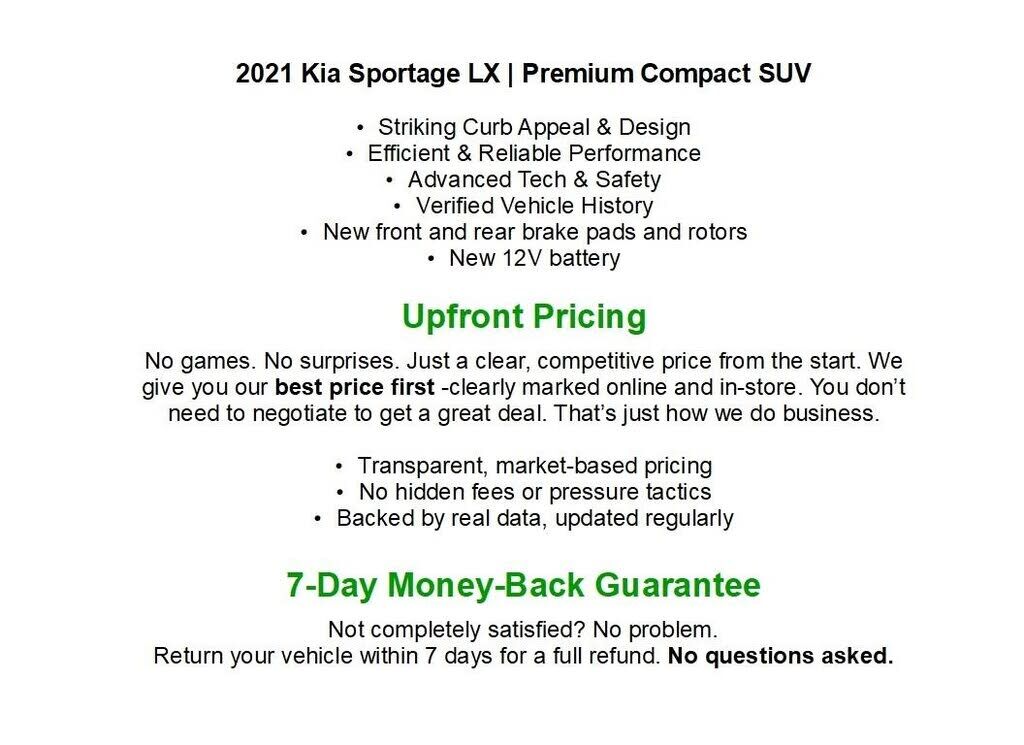 2021 Kia Sportage LX | Premium Compact SUV

• Striking Curb Appeal & Design
• Efficient & Reliable Performance
• Advanced Tech & Safety
• Verified Vehicle History
• New front and rear brake pads and rotors
• New 12V battery

Upfront Pricing

No games. No surprises. Just a clear, competitive price from the start. We give you our best price first -clearly marked online and in-store. You don't need to negotiate to get a great deal. That's just how we do business.

• Transparent, market-based pricing
• No hidden fees or pressure tactics
• Backed by real data, updated regularly

7-Day Money-Back Guarantee

Not completely satisfied? No problem.
Return your vehicle within 7 days for a full refund. No questions asked.